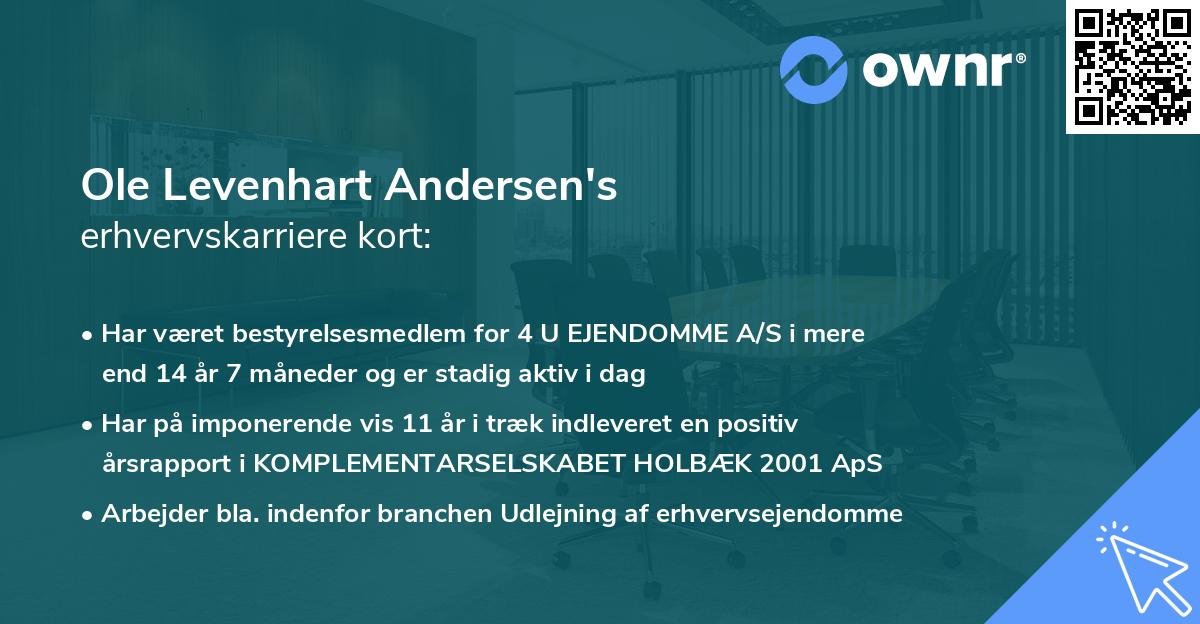 ownr®

Ole Levenhart Andersen's
erhvervskarriere kort:

• Har været bestyrelsesmedlem for 4 U EJENDOMME A/S i mere end 14 år 7 måneder og er stadig aktiv i dag

• Har på imponerende vis 11 år i træk indleveret en positiv årsrapport i KOMPLEMENTARSELSKABET HOLBÆK 2001 ApS

• Arbejder bla. indenfor branchen Udlejning af erhvervsejendomme